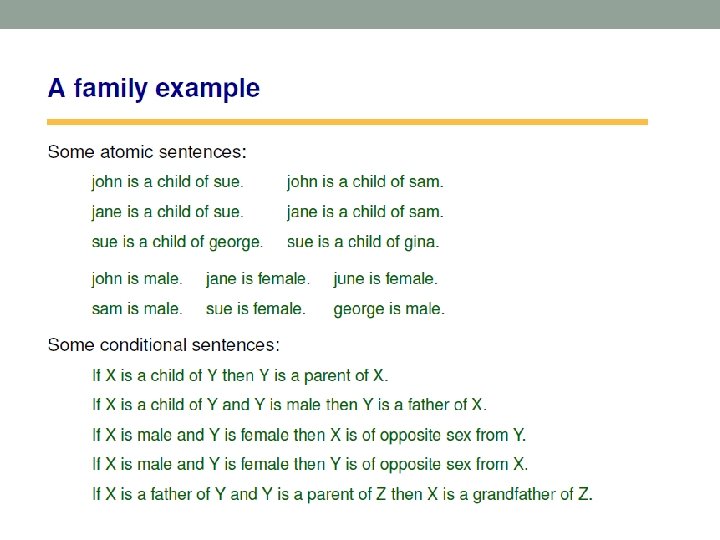 A family example

Some atomic sentences:

john is a child of sue. john is a child of sam.

jane is a child of sue. jane is a child of sam.

sue is a child of george. sue is a child of gina.

john is male. jane is female. june is female.

sam is male. sue is female. george is male.

Some conditional sentences:

If X is a child of Y then Y is a parent of X.

If X is a child of Y and Y is male then Y is a father of X.

If X is male and Y is female then X is of opposite sex from Y.

If X is male and Y is female then Y is of opposite sex from X.

If X is a father of Y and Y is a parent of Z then X is a grandfather of Z.